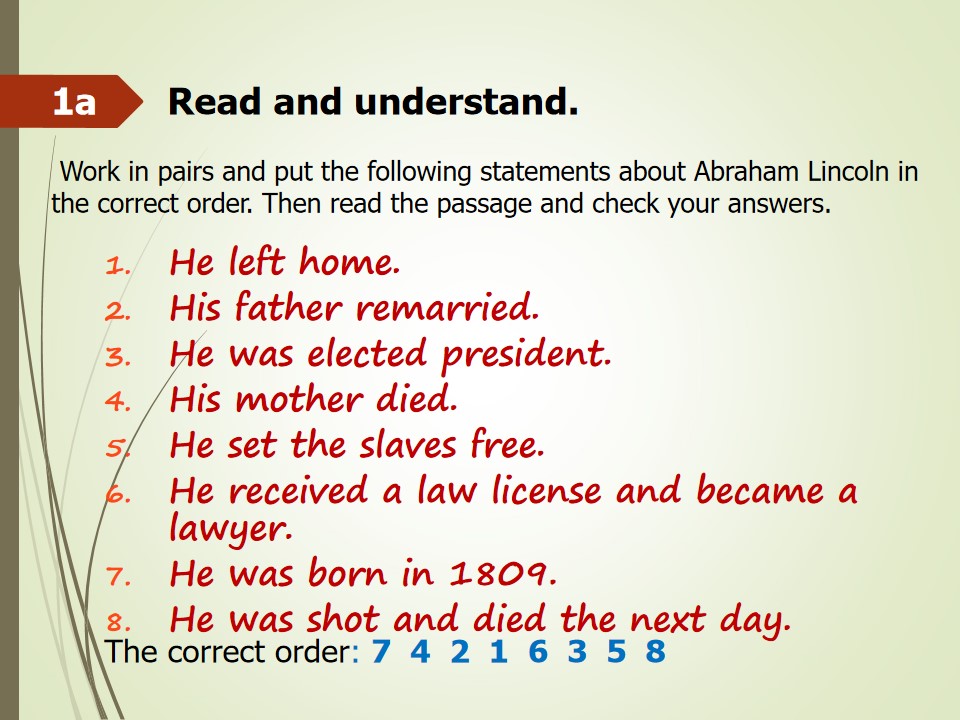 1a Read and understand.

Work in pairs and put the following statements about Abraham Lincoln in the correct order. Then read the passage and check your answers.

1. He left home.
2. His father remarried.
3. He was elected president.
4. His mother died.
5. He set the slaves free.
6. He received a law license and became a lawyer.
7. He was born in 1809.
8. He was shot and died the next day.

The correct order: 7 4 2 1 6 3 5 8